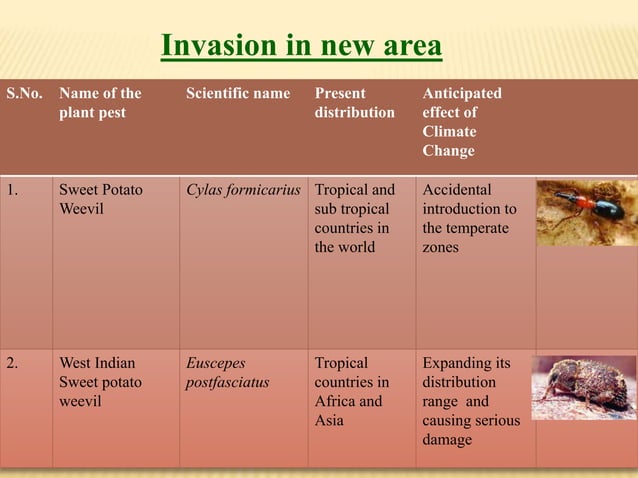 Invasion in new area

| S.No. | Name of the plant pest | Scientific name | Present distribution | Anticipated effect of Climate Change | |
|---|---|---|---|---|---|
| 1. | Sweet Potato Weevil | Cylas formicarius | Tropical and sub tropical countries in the world | Accidental introduction to the temperate zones | |
| 2. | West Indian Sweet potato weevil | Euscepes postfasciatus | Tropical countries in Africa and Asia | Expanding its distribution range and causing serious damage | |